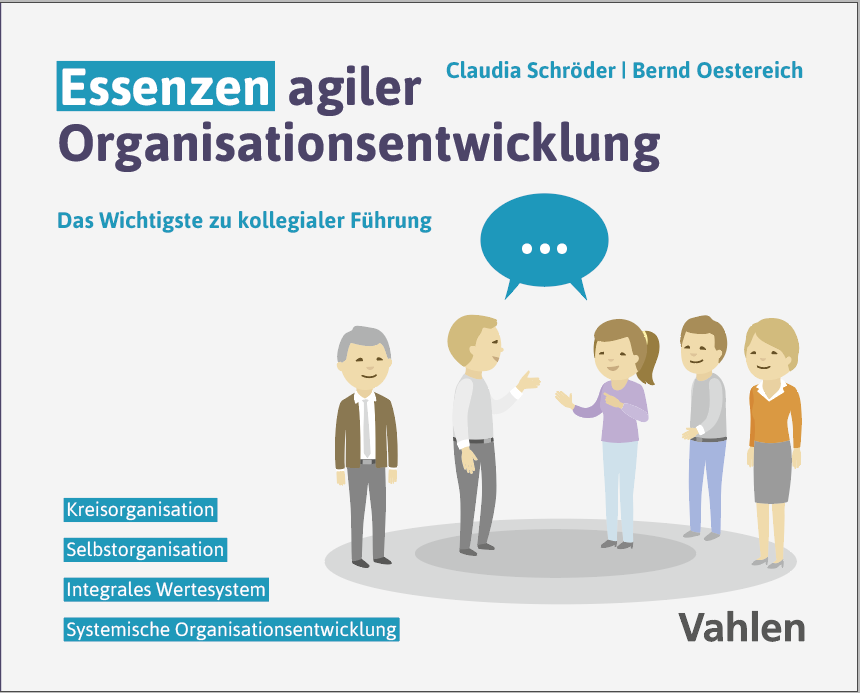 Claudia Schröder | Bernd Oestereich

Essenzen agiler Organisationsentwicklung

Das Wichtigste zu kollegialer Führung

...

Kreisorganisation

Selbstorganisation

Integrales Wertesystem

Systemische Organisationsentwicklung

Vahlen